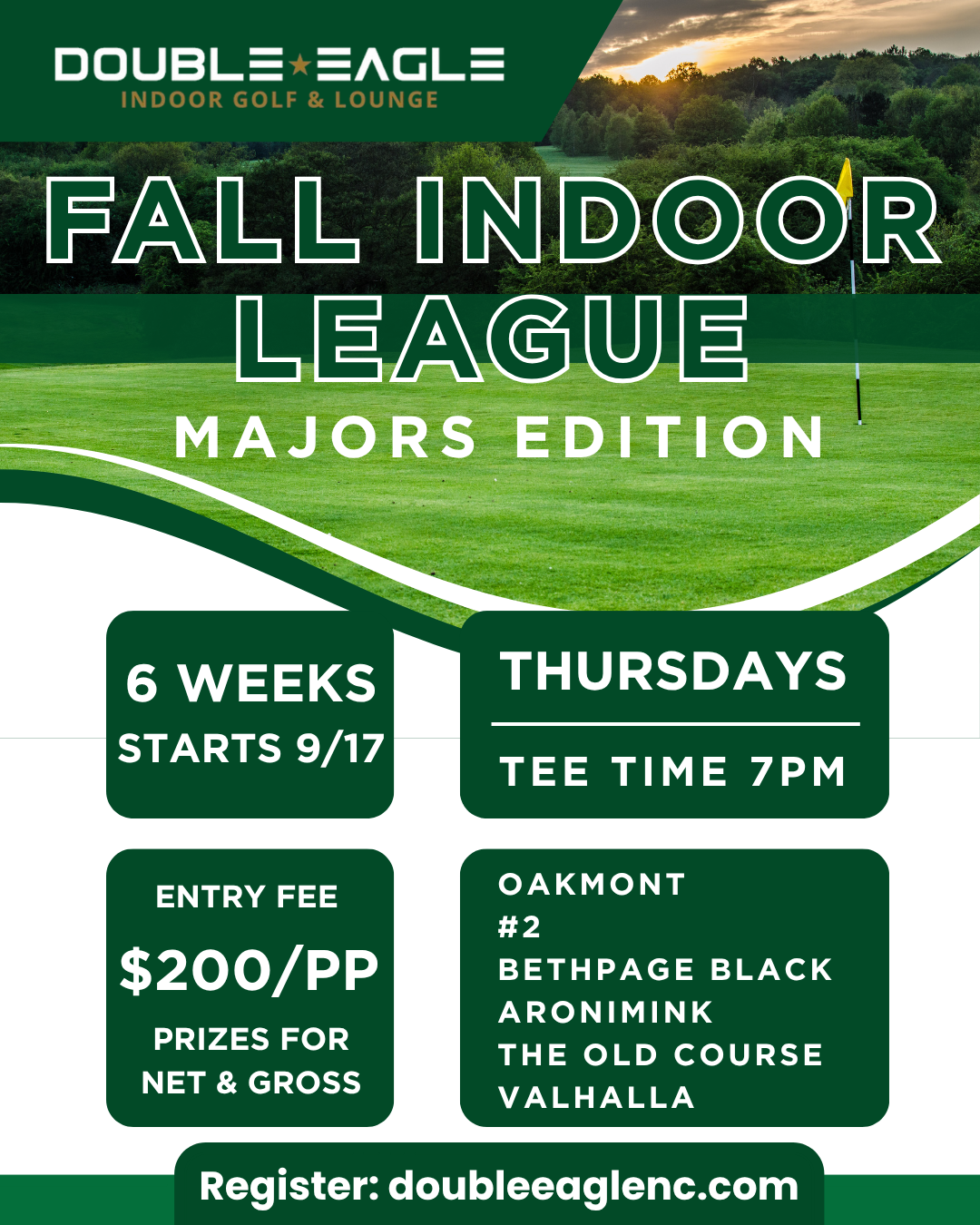 DOUBLE★EAGLE
INDOOR GOLF & LOUNGE

FALL INDOOR LEAGUE
MAJORS EDITION

6 WEEKS
STARTS 9/17

THURSDAYS
TEE TIME 7PM

ENTRY FEE
$200/PP
PRIZES FOR NET & GROSS

OAKMONT
#2
BETHPAGE BLACK
ARONIMINK
THE OLD COURSE
VALHALLA

Register: doubleeaglenc.com